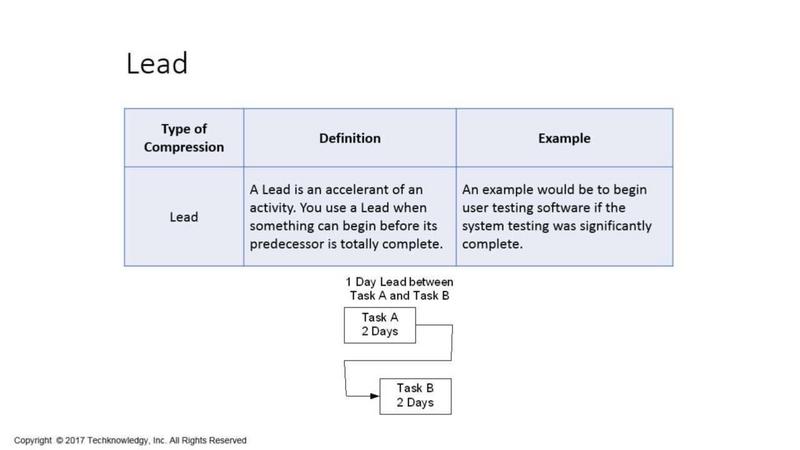 Lead

| Type of Compression | Definition | Example |
|---|---|---|
| Lead | A Lead is an accelerant of an activity. You use a Lead when something can begin before its predecessor is totally complete. | An example would be to begin user testing software if the system testing was significantly complete. |

1 Day Lead between Task A and Task B

Task A
2 Days

Task B
2 Days

Copyright © 2017 Techknowledgy, Inc. All Rights Reserved